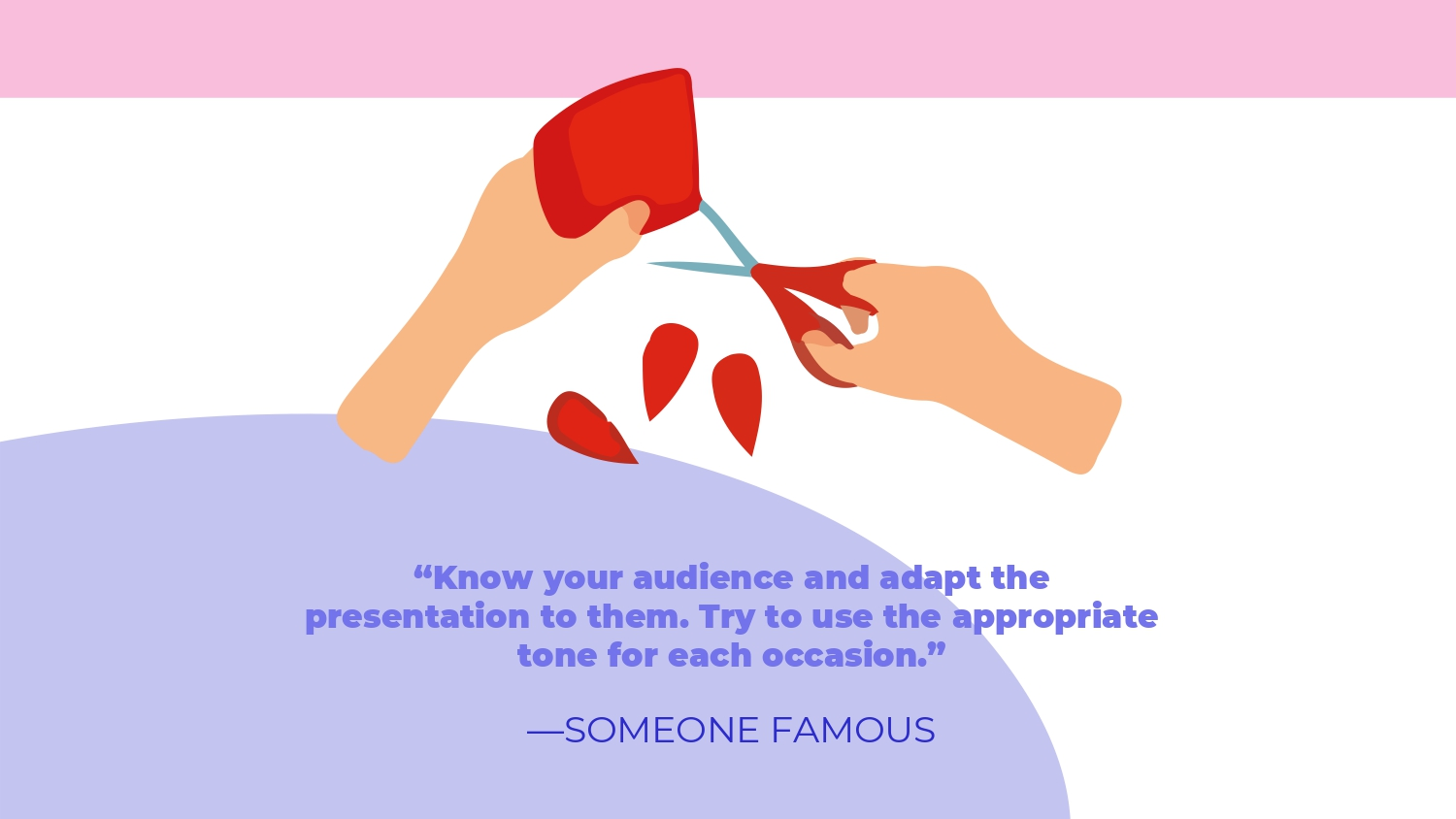 “Know your audience and adapt the presentation to them. Try to use the appropriate tone for each occasion.”

—SOMEONE FAMOUS